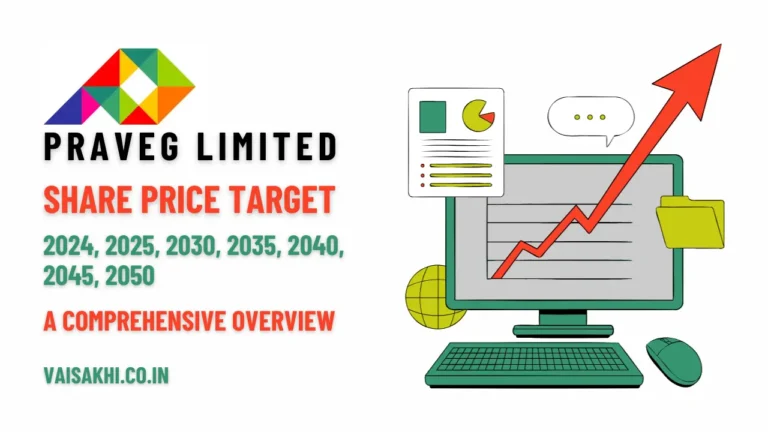 PRAVEG LIMITED

SHARE PRICE TARGET

2024, 2025, 2030, 2035, 2040, 2045, 2050

A COMPREHENSIVE OVERVIEW

VAISAKHI.CO.IN